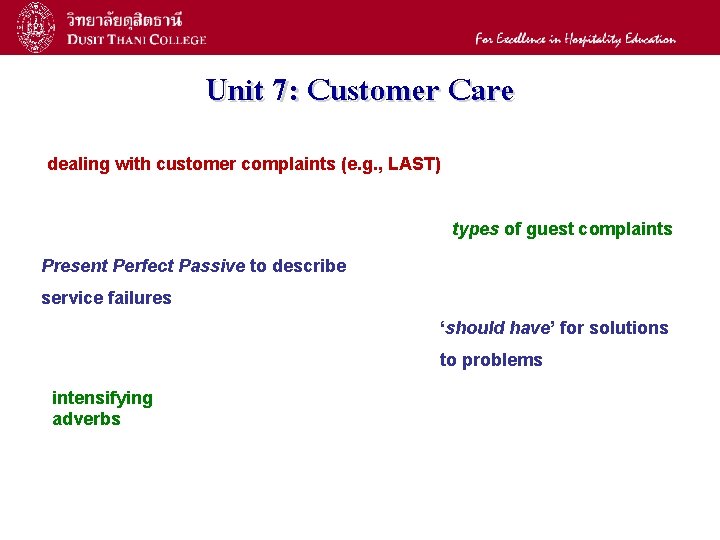 วิทยาลัยดุสิตธานี
DUSIT THANI COLLEGE

For Excellence in Hospitality Education

Unit 7: Customer Care

dealing with customer complaints (e.g., LAST)

types of guest complaints

Present Perfect Passive to describe service failures

'should have' for solutions to problems

intensifying adverbs